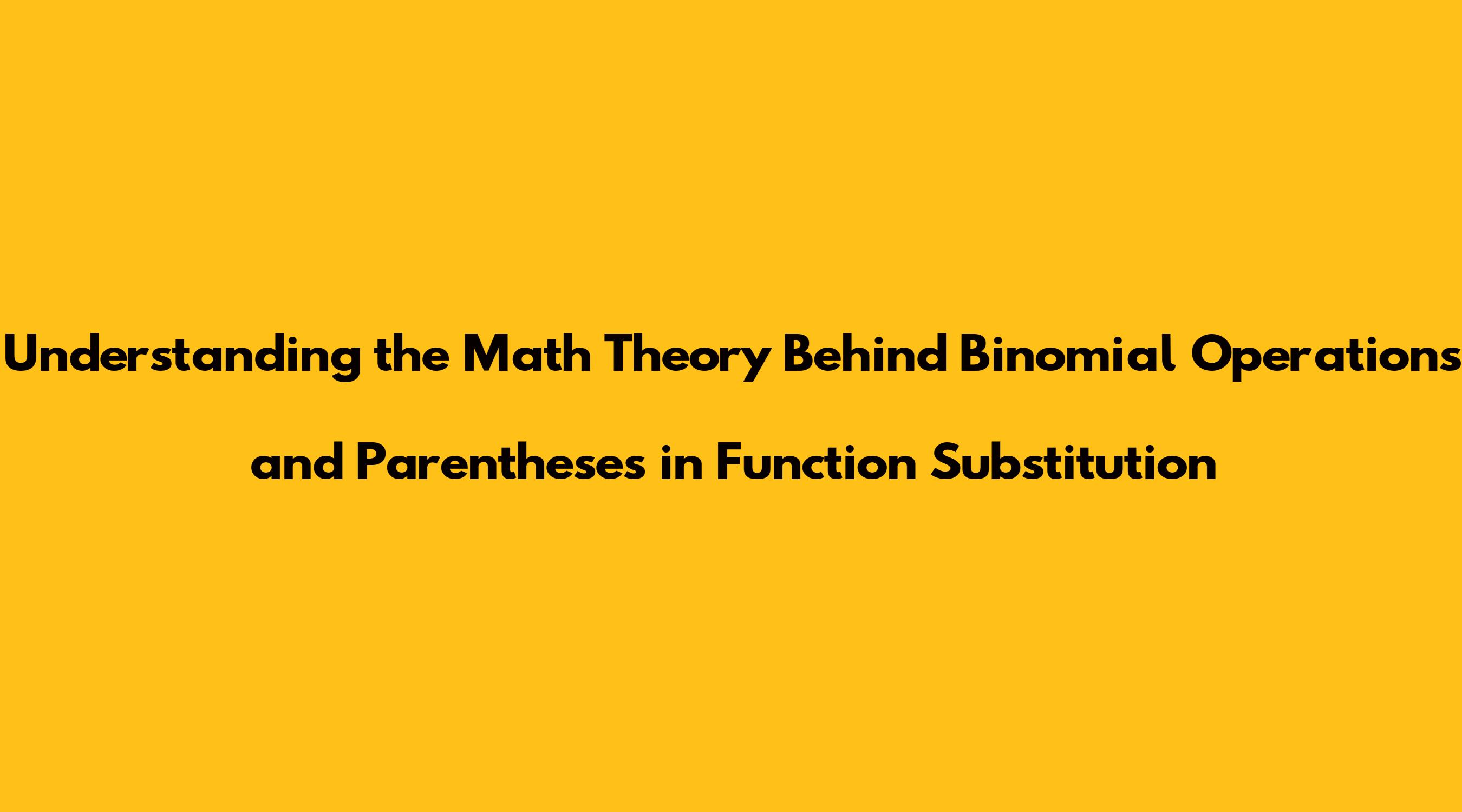 Understanding the Math Theory Behind Binomial Operations and Parentheses in Function Substitution